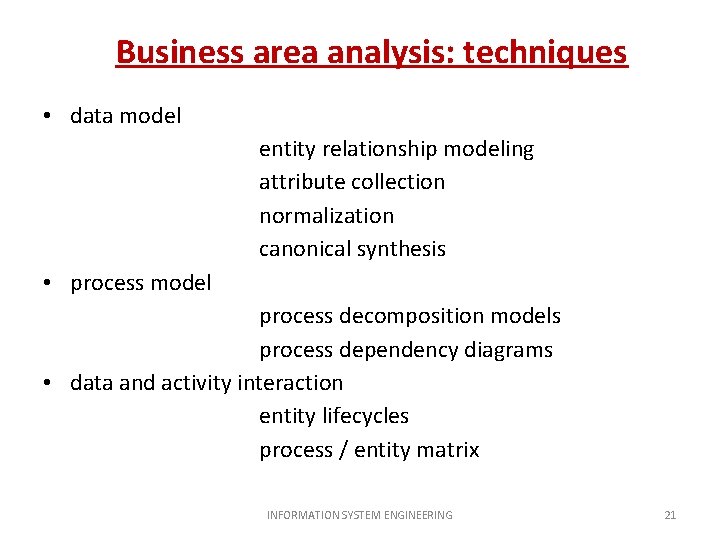 Business area analysis: techniques

• data model

entity relationship modeling

attribute collection

normalization

canonical synthesis

• process model

process decomposition models

process dependency diagrams

• data and activity interaction

entity lifecycles

process / entity matrix

INFORMATION SYSTEM ENGINEERING

21